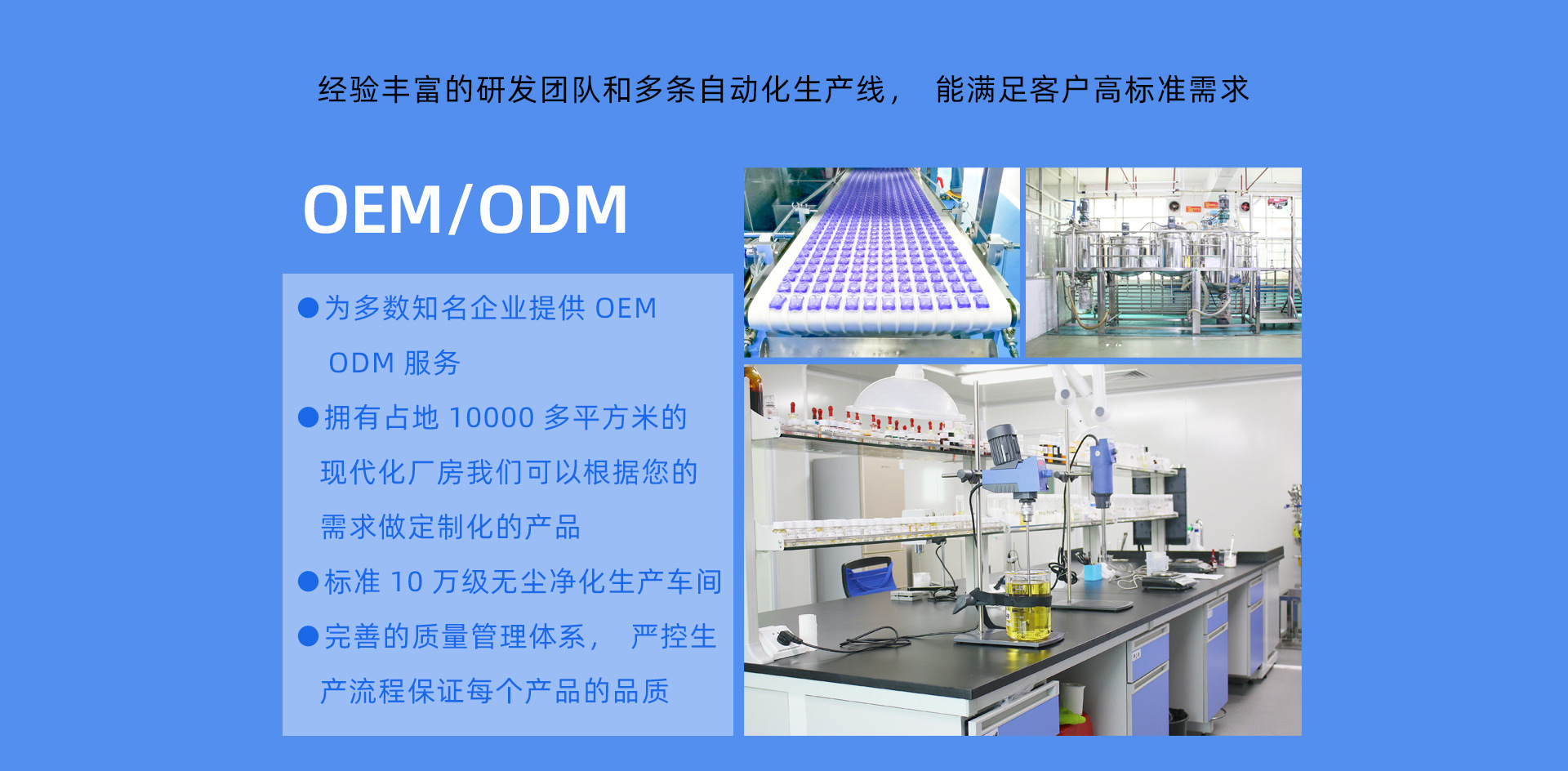 经验丰富的研发团队和多条自动化生产线， 能满足客户高标准需求

OEM/ODM

●为多数知名企业提供 OEM ODM 服务

●拥有占地 10000 多平方米的现代化厂房我们可以根据您的需求做定制化的产品

●标准 10 万级无尘净化生产车间

●完善的质量管理体系， 严控生产流程保证每个产品的品质